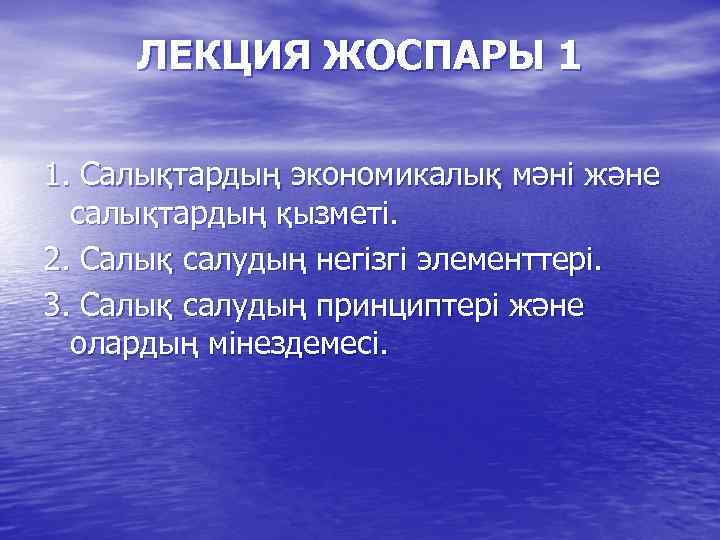 ЛЕКЦИЯ ЖОСПАРЫ 1

1. Салықтардың экономикалық мәні және салықтардың қызметі.

2. Салық салудың негізгі элементтері.

3. Салық салудың принциптері және олардың мінездемесі.